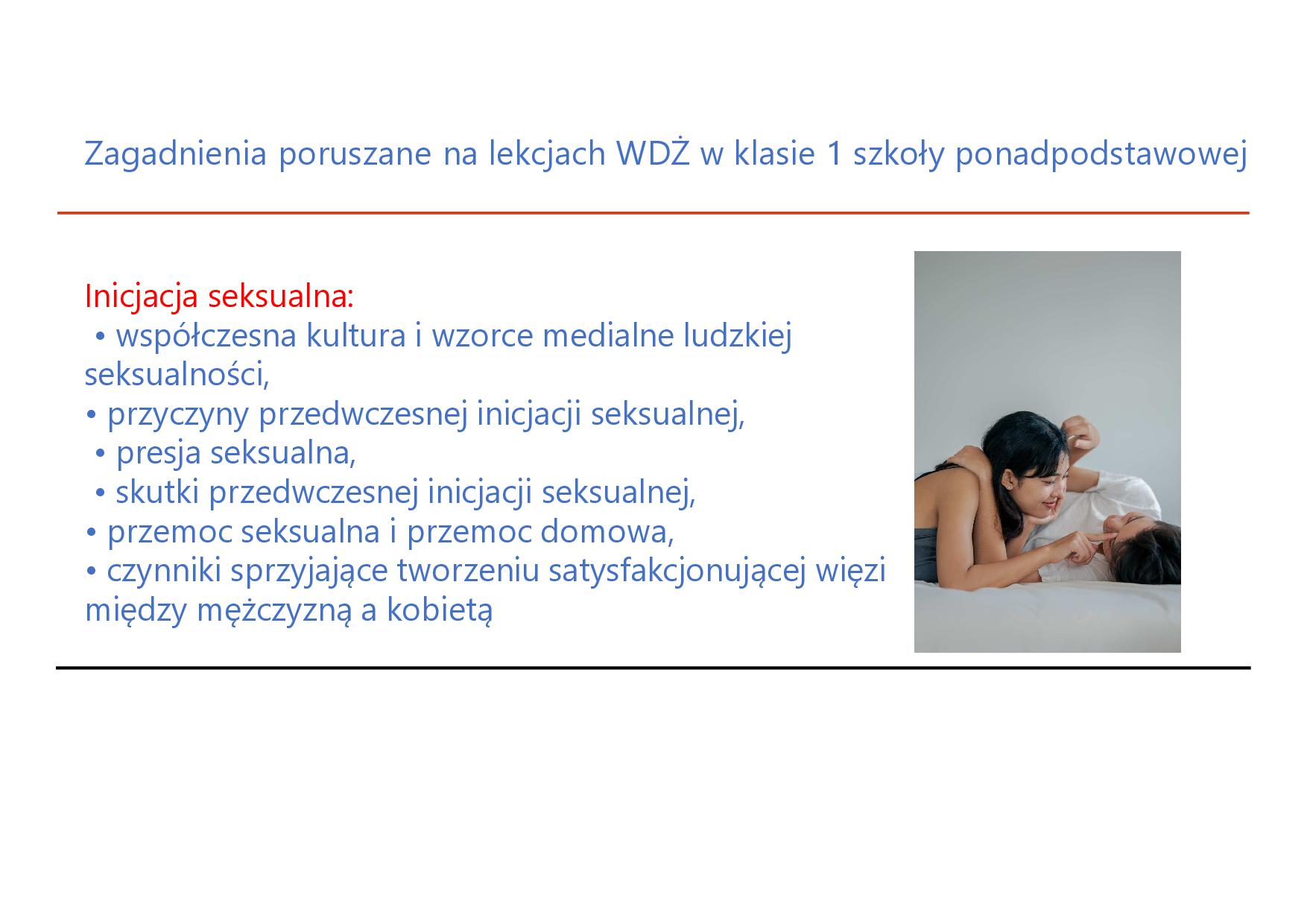 Zagadnienia poruszane na lekcjach WDŻ w klasie 1 szkoły ponadpodstawowej

Inicjacja seksualna:
• współczesna kultura i wzorce medialne ludzkiej seksualności,
• przyczyny przedwczesnej inicjacji seksualnej,
• presja seksualna,
• skutki przedwczesnej inicjacji seksualnej,
• przemoc seksualna i przemoc domowa,
• czynniki sprzyjające tworzeniu satysfakcjonującej więzi między mężczyzną a kobietą